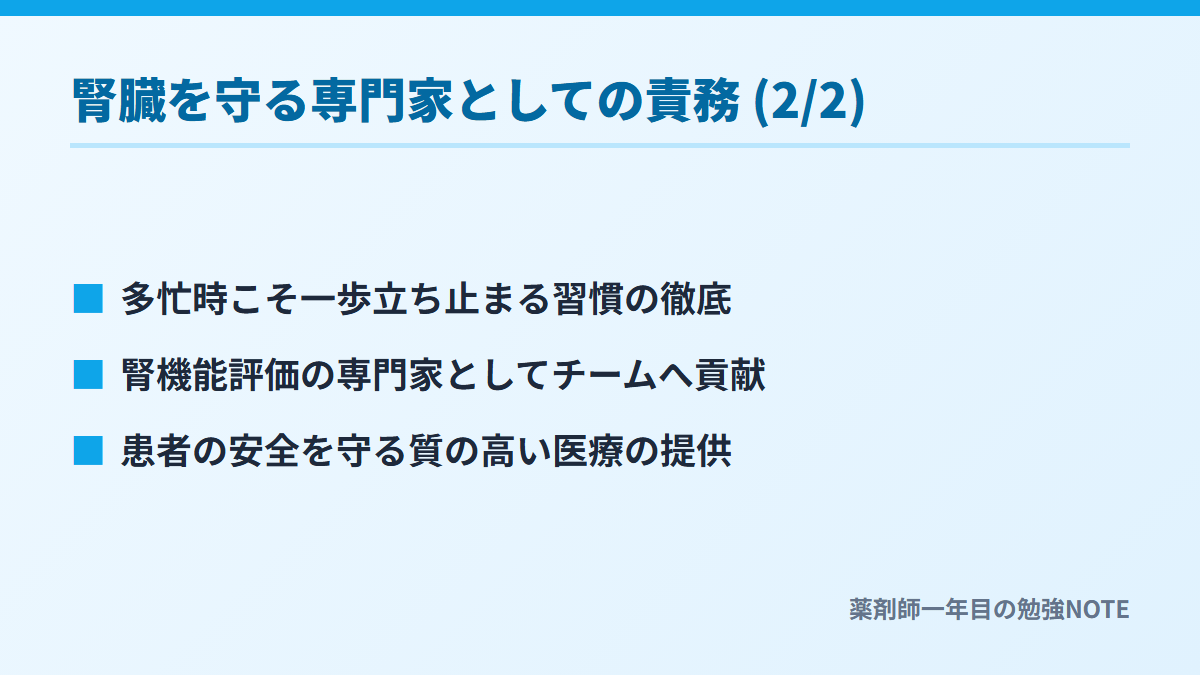 腎臓を守る専門家としての責務 (2/2)

■ 多忙時こそ一歩立ち止まる習慣の徹底

■ 腎機能評価の専門家としてチームへ貢献

■ 患者の安全を守る質の高い医療の提供

薬剤師一年目の勉強NOTE